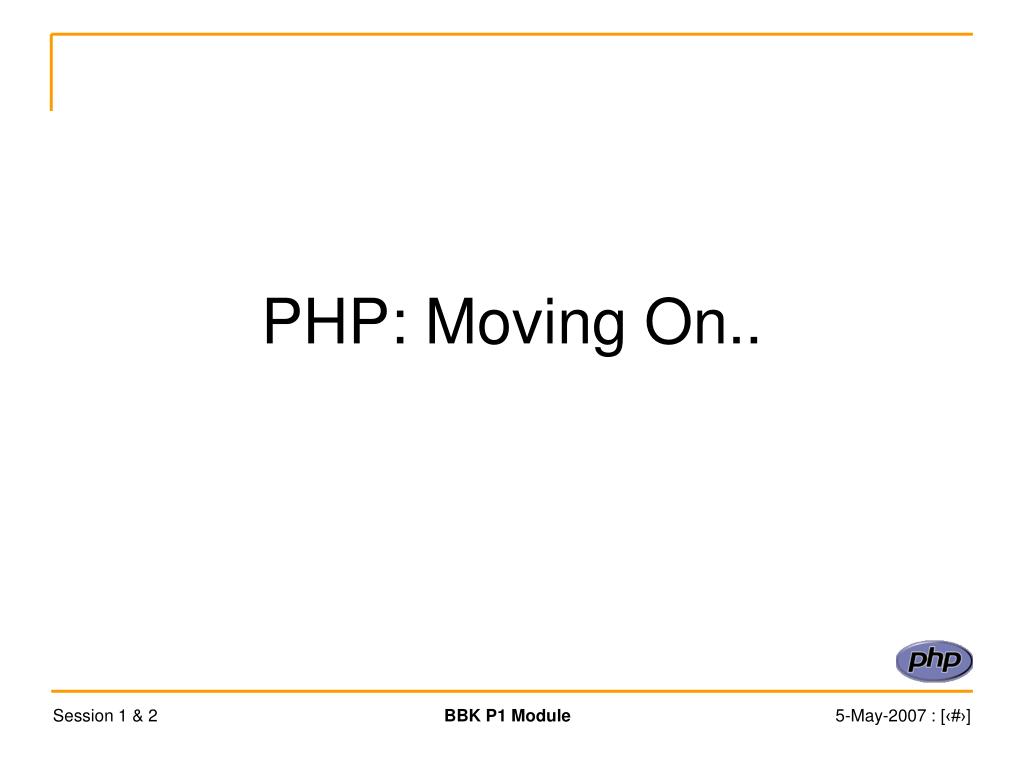 PHP: Moving On..

php

Session 1 & 2

BBK P1 Module

5-May-2007 : [‹#›]